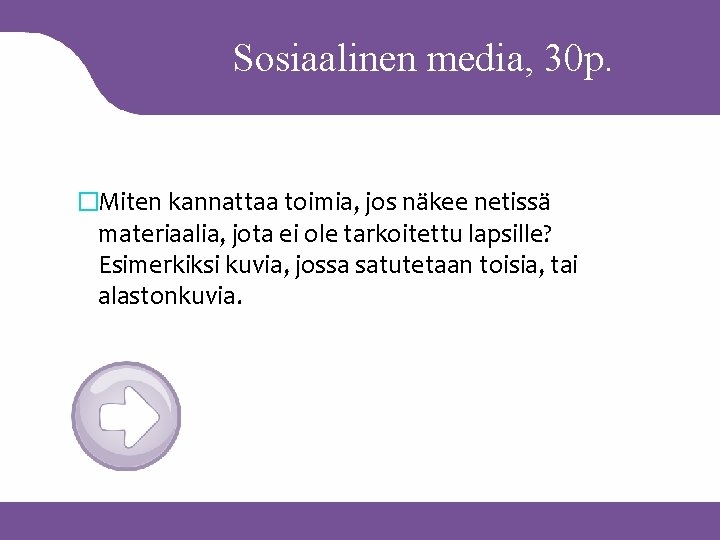 Sosiaalinen media, 30p.

Miten kannattaa toimia, jos näkee netissä materiaalia, jota ei ole tarkoitettu lapsille? Esimerkiksi kuvia, jossa satutetaan toisia, tai alastonkuvia.